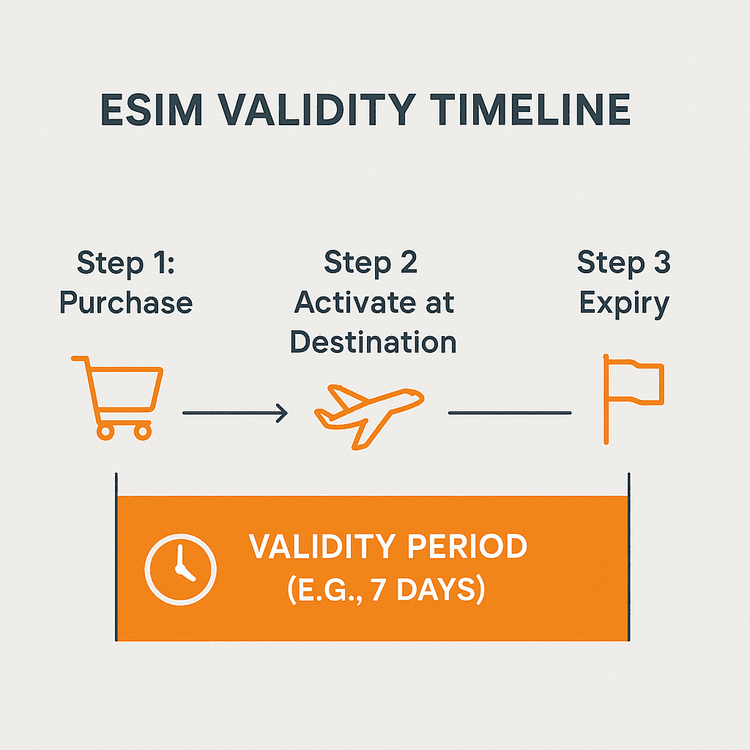 ESIM VALIDITY TIMELINE

Step 1: Purchase

Step 2 Activate at Destination

Step 3 Expiry

VALIDITY PERIOD (E.G., 7 DAYS)